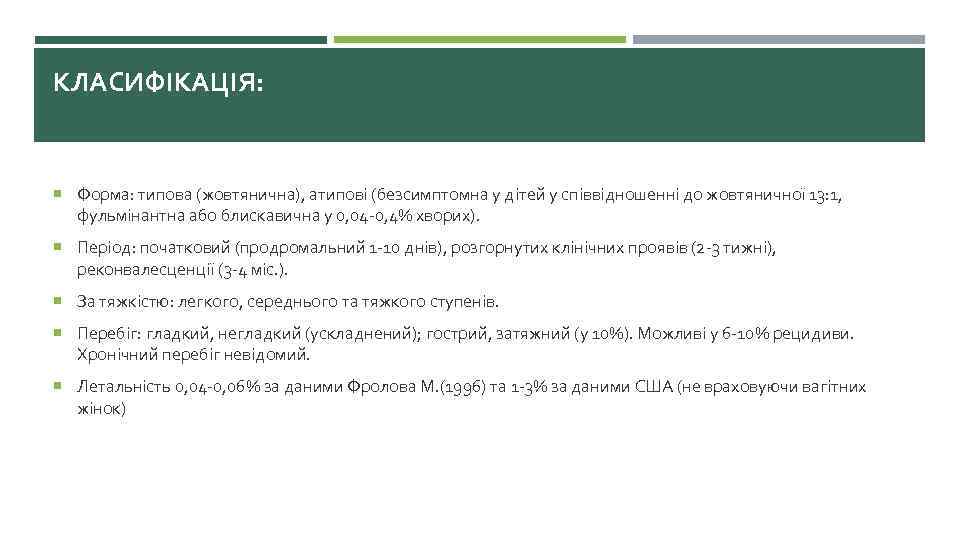 КЛАСИФІКАЦІЯ:

Форма: типова (жовтянична), атипові (безсимптомна у дітей у співвідношенні до жовтяничної 13:1, фульмінантна або блискавична у 0,04-0,4% хворих).

Період: початковий (продромальний 1-10 днів), розгорнутих клінічних проявів (2-3 тижні), реконвалесценції (3-4 міс.).

За тяжкістю: легкого, середнього та тяжкого ступенів.

Перебіг: гладкий, негладкий (ускладнений); гострий, затяжний (у 10%). Можливі у 6-10% рецидиви. Хронічний перебіг невідомий.

Летальність 0,04-0,06% за даними Фролова М.(1996) та 1-3% за даними США (не враховуючи вагітних жінок)